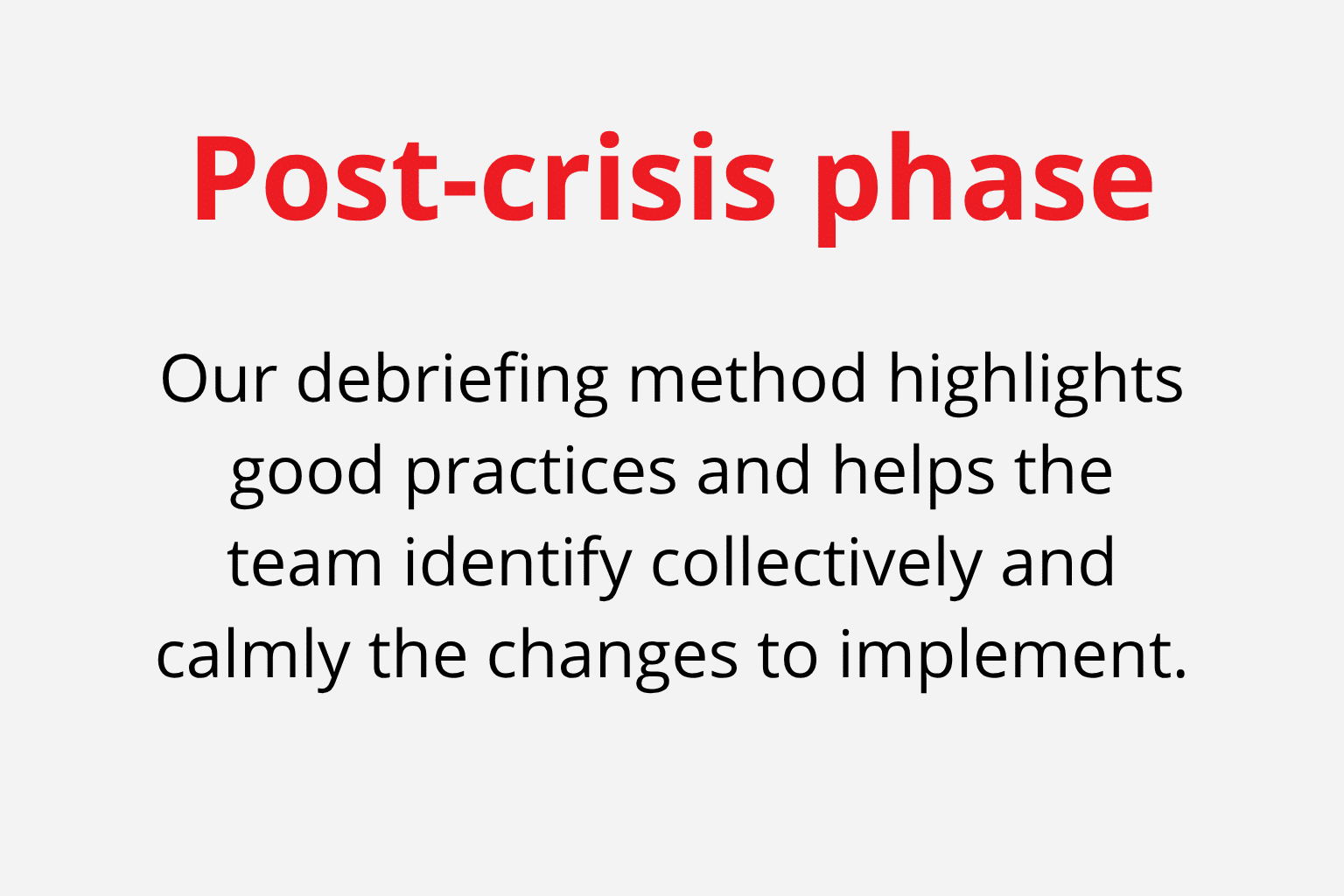 Post-crisis phase

Our debriefing method highlights good practices and helps the team identify collectively and calmly the changes to implement.